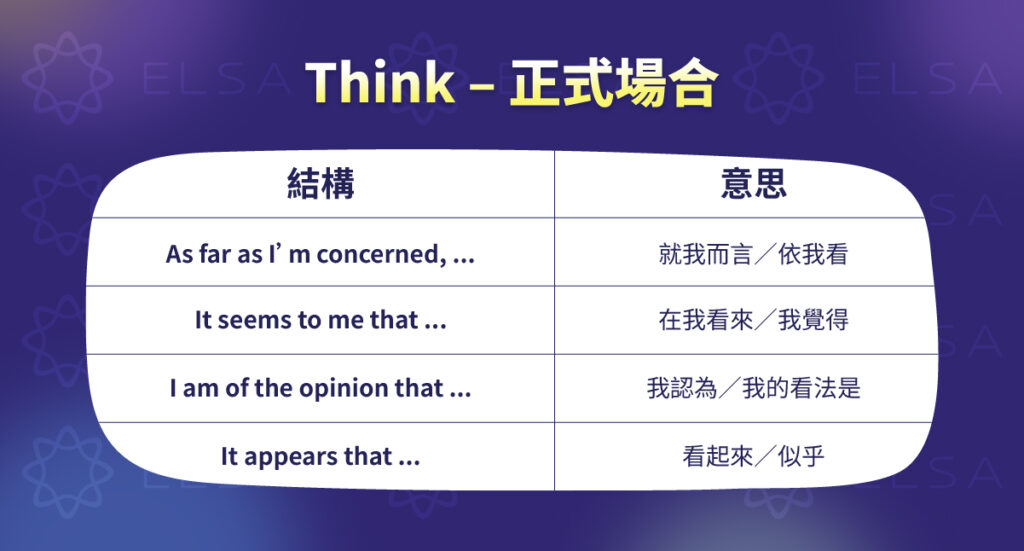 ELSA

Think – 正式場合

| 結構 | 意思 |
|---|---|
| As far as I’ m concerned, ... | 就我而言／依我看 |
| It seems to me that ... | 在我看來／我覺得 |
| I am of the opinion that ... | 我認為／我的看法是 |
| It appears that ... | 看起來／似乎 |